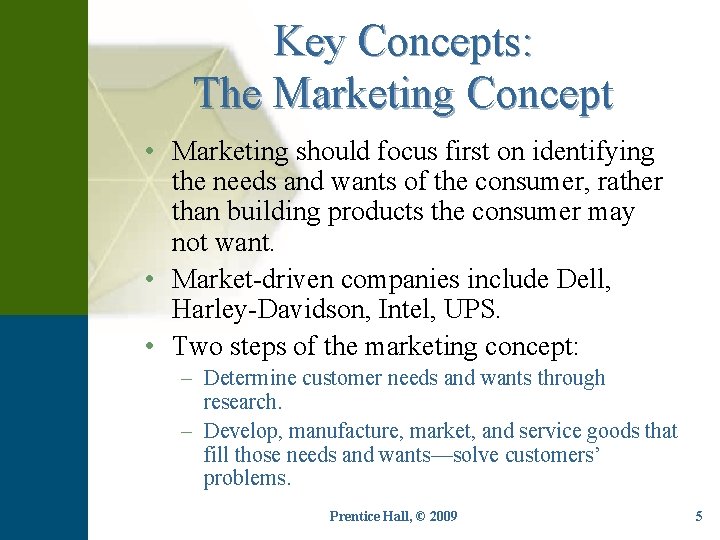 Key Concepts:
The Marketing Concept

• Marketing should focus first on identifying the needs and wants of the consumer, rather than building products the consumer may not want.
• Market-driven companies include Dell, Harley-Davidson, Intel, UPS.
• Two steps of the marketing concept:
– Determine customer needs and wants through research.
– Develop, manufacture, market, and service goods that fill those needs and wants—solve customers' problems.

Prentice Hall, © 2009

5